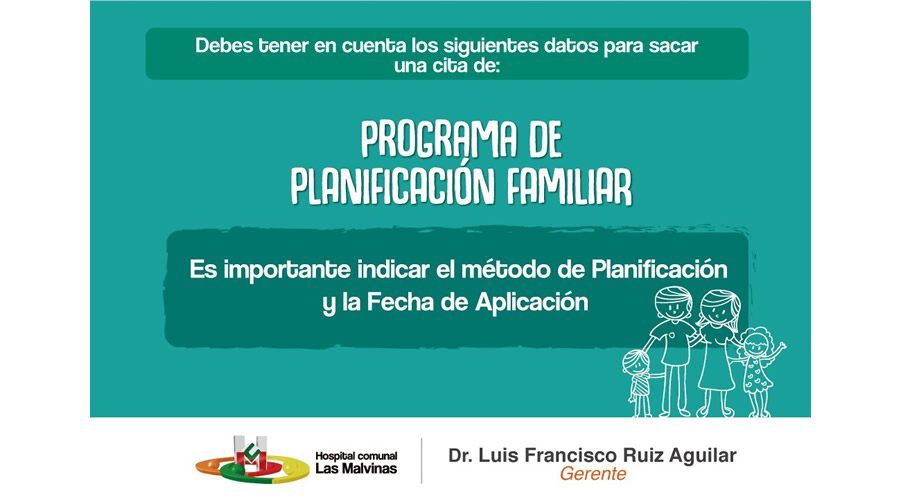 Debes tener en cuenta los siguientes datos para sacar una cita de:

PROGRAMA DE PLANIFICACIÓN FAMILIAR

Es importante indicar el método de Planificación y la Fecha de Aplicación

Hospital comunal Las Malvinas

Dr. Luis Francisco Ruiz Aguilar
Gerente